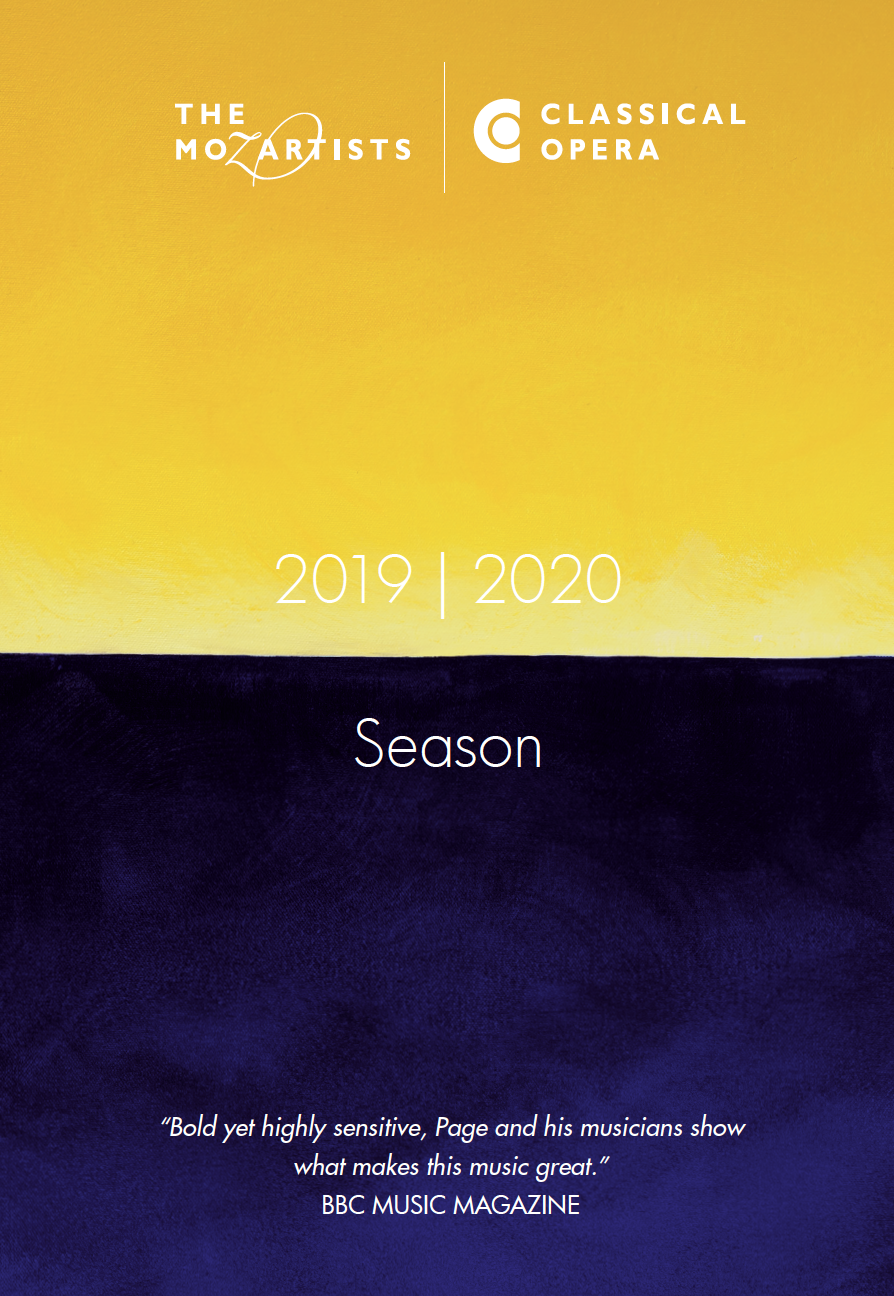 THE MOZARTISTS

CLASSICAL OPERA

2019 | 2020

Season

"Bold yet highly sensitive, Page and his musicians show what makes this music great."
BBC MUSIC MAGAZINE